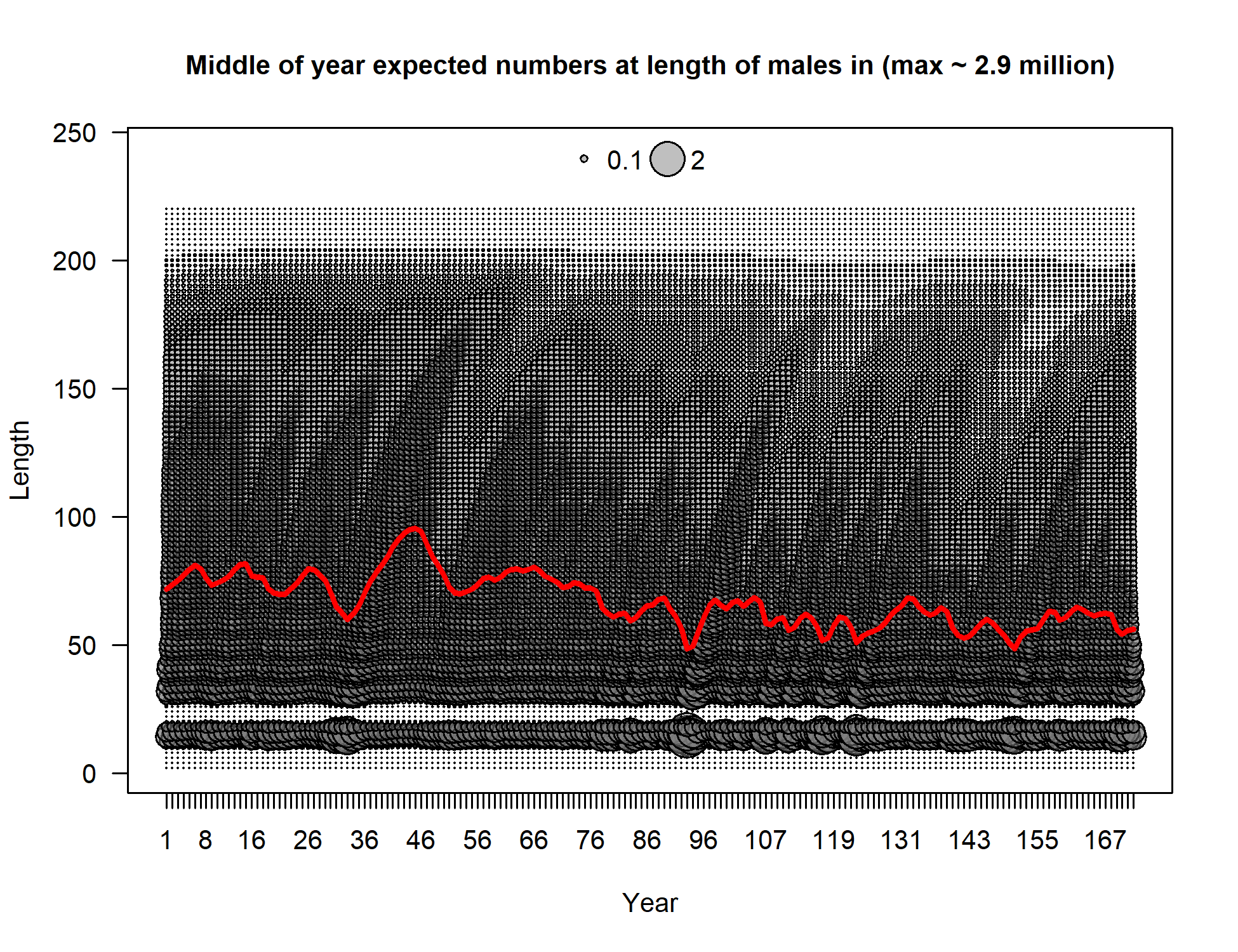 Middle of year expected numbers at length of males in (max ~ 2.9 million)

0.1 2

250
200
150
100
50
0

Length

1 8 16 26 36 46 56 66 76 86 96 107 119 131 143 155 167

Year